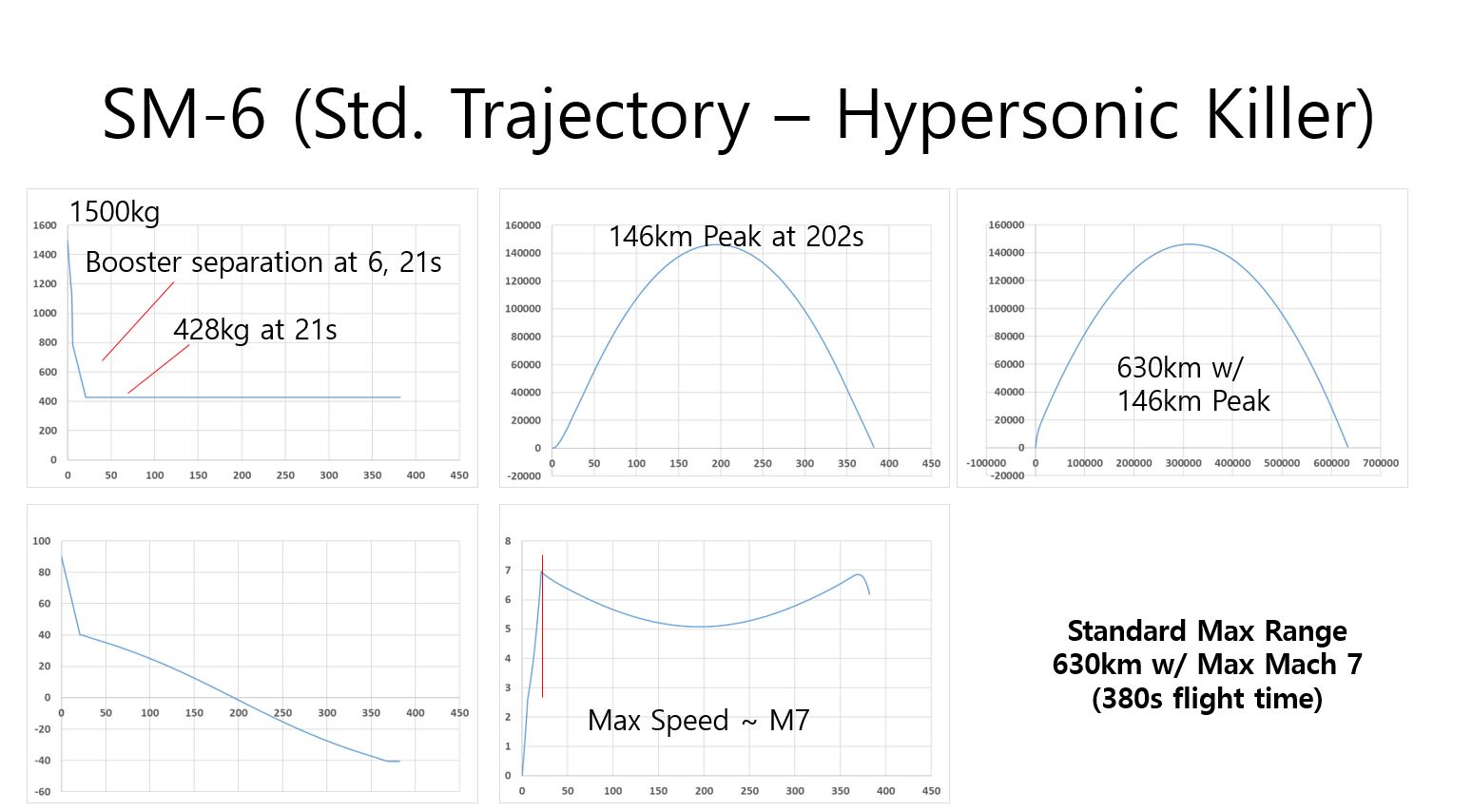 SM-6 (Std. Trajectory – Hypersonic Killer)

1500kg
Booster separation at 6, 21s
428kg at 21s
1600
1400
1200
1000
800
600
400
200
0
0 50 100 150 200 250 300 350 400 450

146km Peak at 202s
160000
140000
120000
100000
80000
60000
40000
20000
0
-20000
0 50 100 150 200 250 300 350 400 450

630km w/ 146km Peak
160000
140000
120000
100000
80000
60000
40000
20000
0
-20000
-100000 0 100000 200000 300000 400000 500000 600000 700000

100
80
60
40
20
0
-20
-40
-60
0 50 100 150 200 250 300 350 400 450

Max Speed ~ M7
8
7
6
5
4
3
2
1
0
0 50 100 150 200 250 300 350 400 450

Standard Max Range 630km w/ Max Mach 7 (380s flight time)